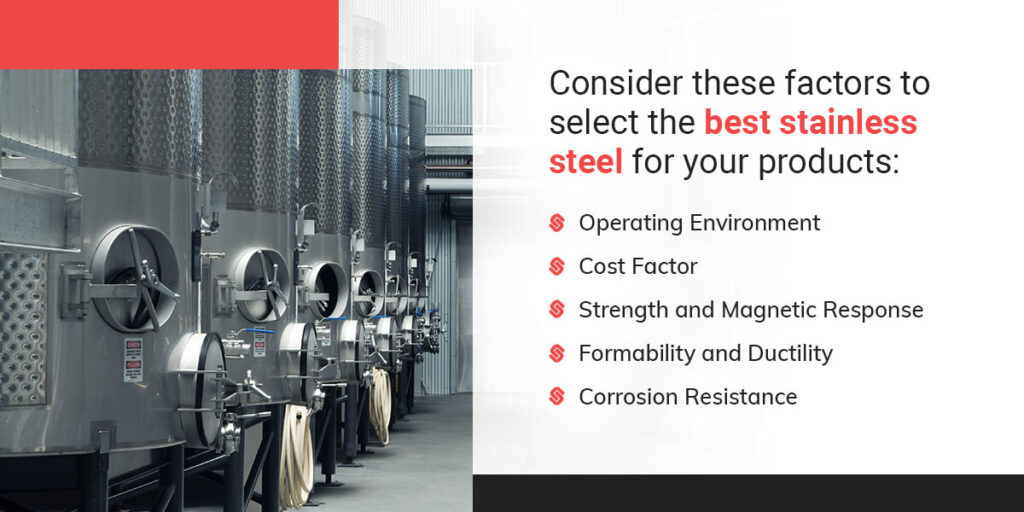 Consider these factors to select the best stainless steel for your products:

Operating Environment

Cost Factor

Strength and Magnetic Response

Formability and Ductility

Corrosion Resistance